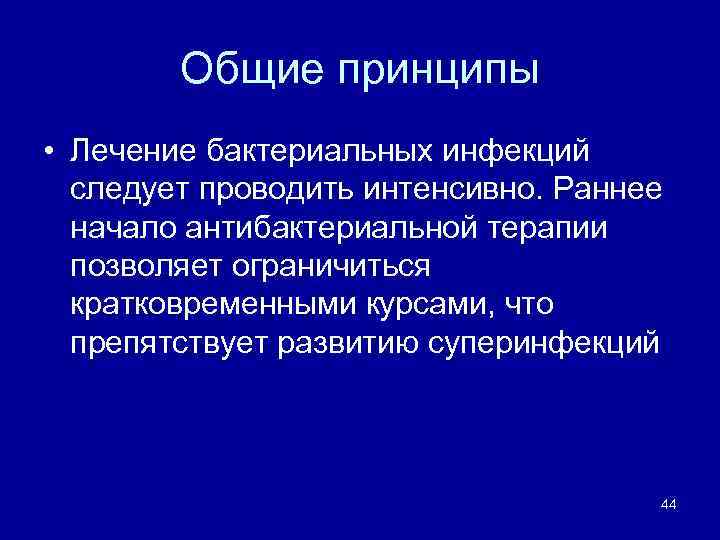 Общие принципы

• Лечение бактериальных инфекций следует проводить интенсивно. Раннее начало антибактериальной терапии позволяет ограничиться кратковременными курсами, что препятствует развитию суперинфекций

44